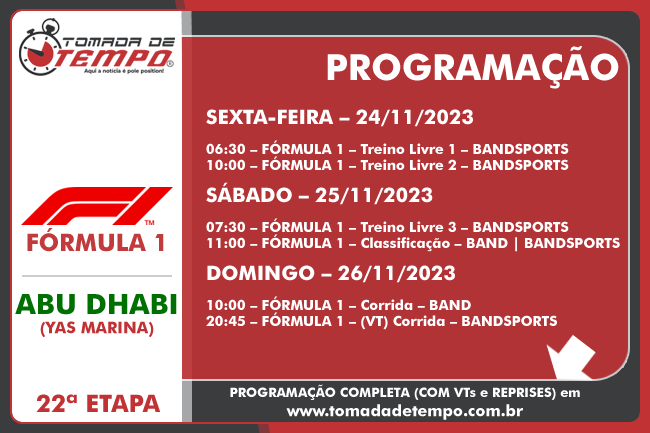 TOMADA DE TEMPO®
Aqui a notícia é pole position!

F1™
FÓRMULA 1

ABU DHABI
(YAS MARINA)

22ª ETAPA

PROGRAMAÇÃO

SEXTA-FEIRA – 24/11/2023

06:30 – FÓRMULA 1 – Treino Livre 1 – BANDSPORTS
10:00 – FÓRMULA 1 – Treino Livre 2 – BANDSPORTS

SÁBADO – 25/11/2023

07:30 – FÓRMULA 1 – Treino Livre 3 – BANDSPORTS
11:00 – FÓRMULA 1 – Classificação – BAND | BANDSPORTS

DOMINGO – 26/11/2023

10:00 – FÓRMULA 1 – Corrida – BAND
20:45 – FÓRMULA 1 – (VT) Corrida – BANDSPORTS

PROGRAMAÇÃO COMPLETA (COM VTs e REPRISES) em
www.tomadadetempo.com.br